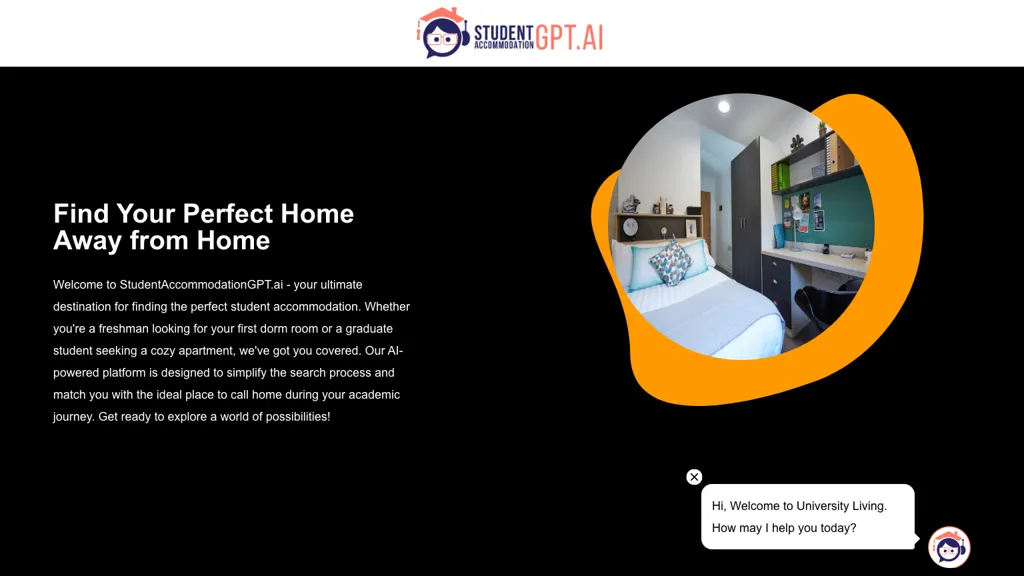 STUDENT ACCOMMODATION GPT.AI

Find Your Perfect Home Away from Home

Welcome to StudentAccommodationGPT.ai - your ultimate destination for finding the perfect student accommodation. Whether you're a freshman looking for your first dorm room or a graduate student seeking a cozy apartment, we've got you covered. Our AI-powered platform is designed to simplify the search process and match you with the ideal place to call home during your academic journey. Get ready to explore a world of possibilities!

Hi, Welcome to University Living.
How may I help you today?